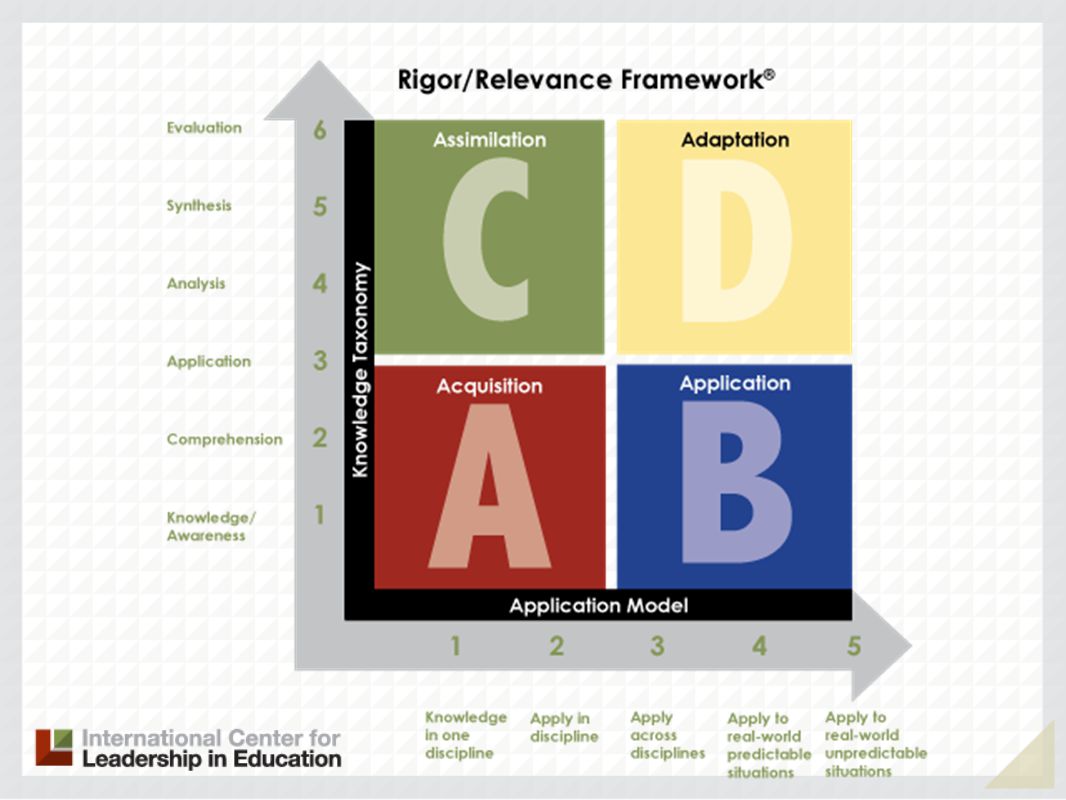 Rigor/Relevance Framework®

Evaluation 6
Synthesis 5
Analysis 4
Application 3
Comprehension 2
Knowledge/ Awareness 1

Knowledge Taxonomy

Assimilation
C

Adaptation
D

Acquisition
A

Application
B

Application Model

1 2 3 4 5

Knowledge in one discipline

Apply in discipline

Apply across disciplines

Apply to real-world predictable situations

Apply to real-world unpredictable situations

International Center for Leadership in Education